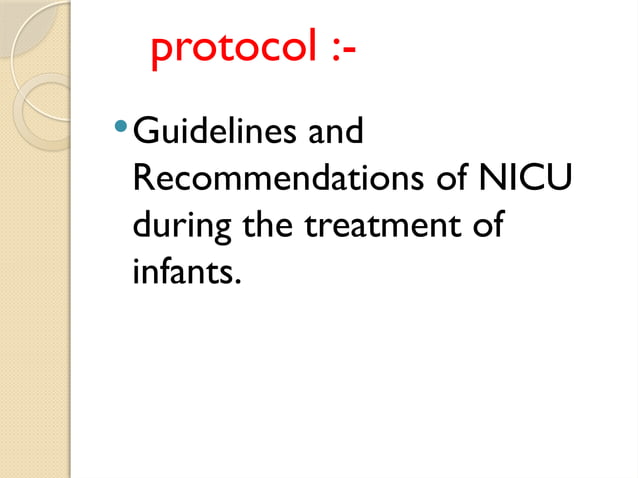 protocol :-

• Guidelines and Recommendations of NICU during the treatment of infants.